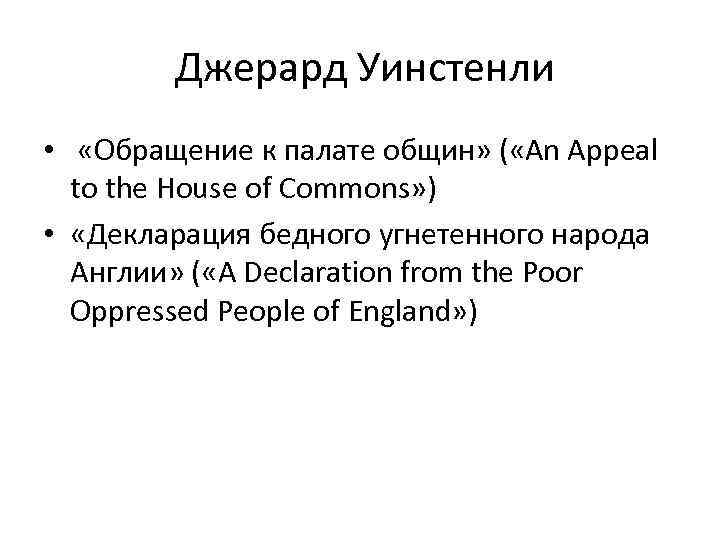 Джерард Уинстенли

• «Обращение к палате общин» («An Appeal to the House of Commons»)
• «Декларация бедного угнетенного народа Англии» («A Declaration from the Poor Oppressed People of England»)